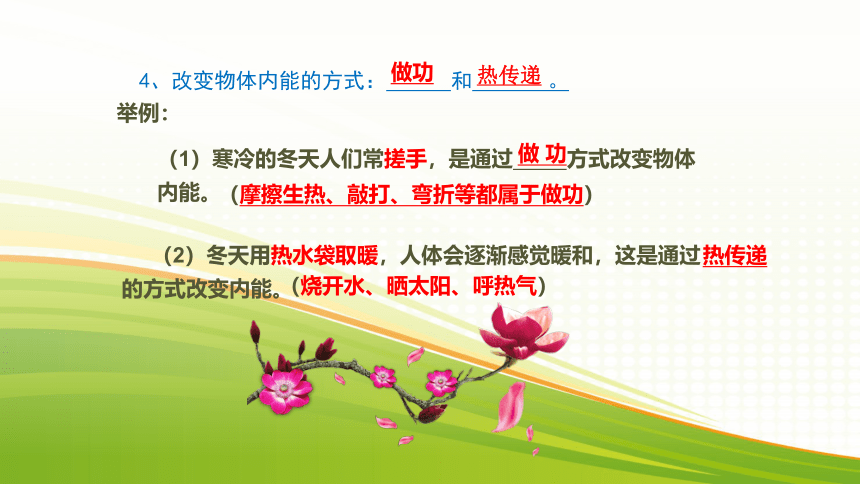 4、改变物体内能的方式：做功和热传递。
举例：

（1）寒冷的冬天人们常搓手，是通过做功方式改变物体内能。（摩擦生热、敲打、弯折等都属于做功）

（2）冬天用热水袋取暖，人体会逐渐感觉暖和，这是通过热传递的方式改变内能。（烧开水、晒太阳、呼热气）